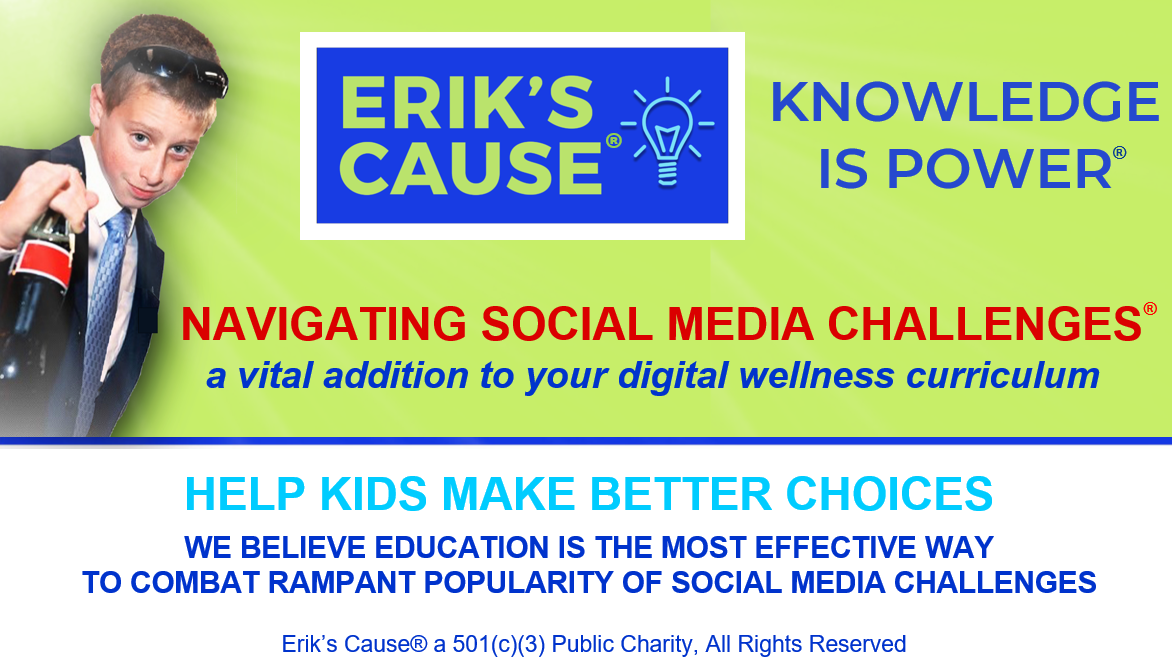 ERIK'S CAUSE®

KNOWLEDGE IS POWER®

NAVIGATING SOCIAL MEDIA CHALLENGES®
a vital addition to your digital wellness curriculum

HELP KIDS MAKE BETTER CHOICES

WE BELIEVE EDUCATION IS THE MOST EFFECTIVE WAY TO COMBAT RAMPANT POPULARITY OF SOCIAL MEDIA CHALLENGES

Erik's Cause® a 501(c)(3) Public Charity, All Rights Reserved